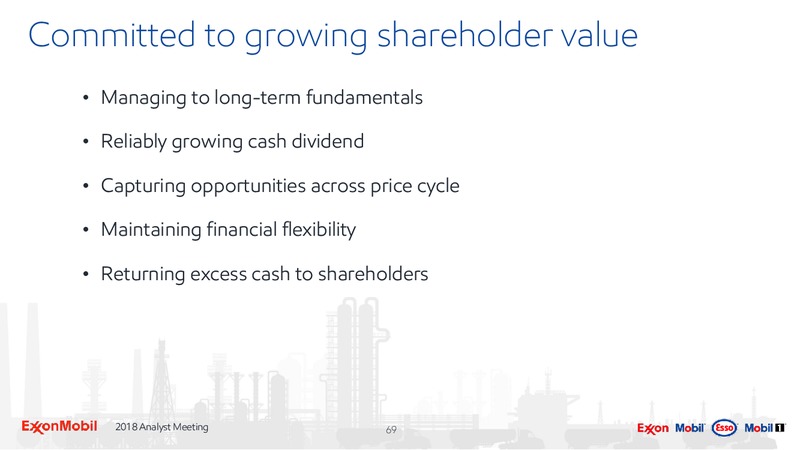 Committed to growing shareholder value

• Managing to long-term fundamentals

• Reliably growing cash dividend

• Capturing opportunities across price cycle

• Maintaining financial flexibility

• Returning excess cash to shareholders

ExxonMobil 2018 Analyst Meeting 69

Exxon Mobil Esso Mobil 1